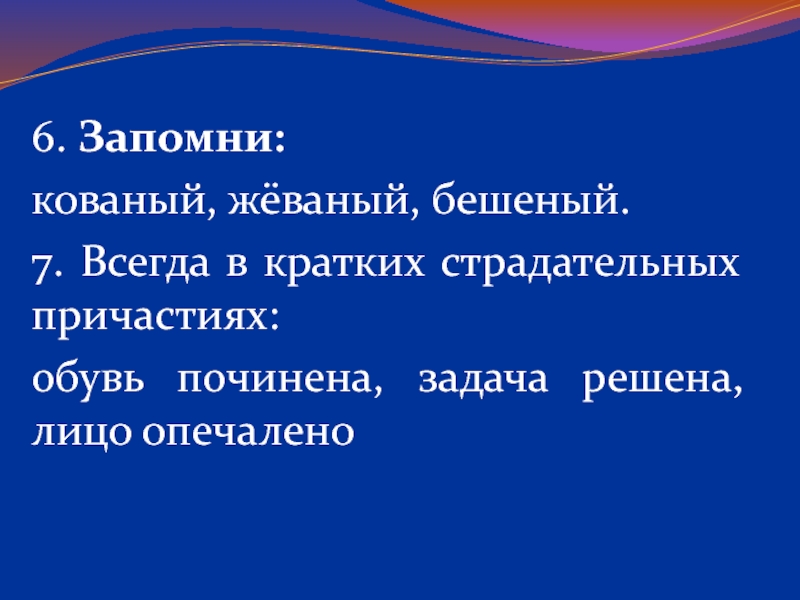 6. Запомни:

кованый, жёваный, бешеный.

7. Всегда в кратких страдательных причастиях:

обувь починена, задача решена, лицо опечалено